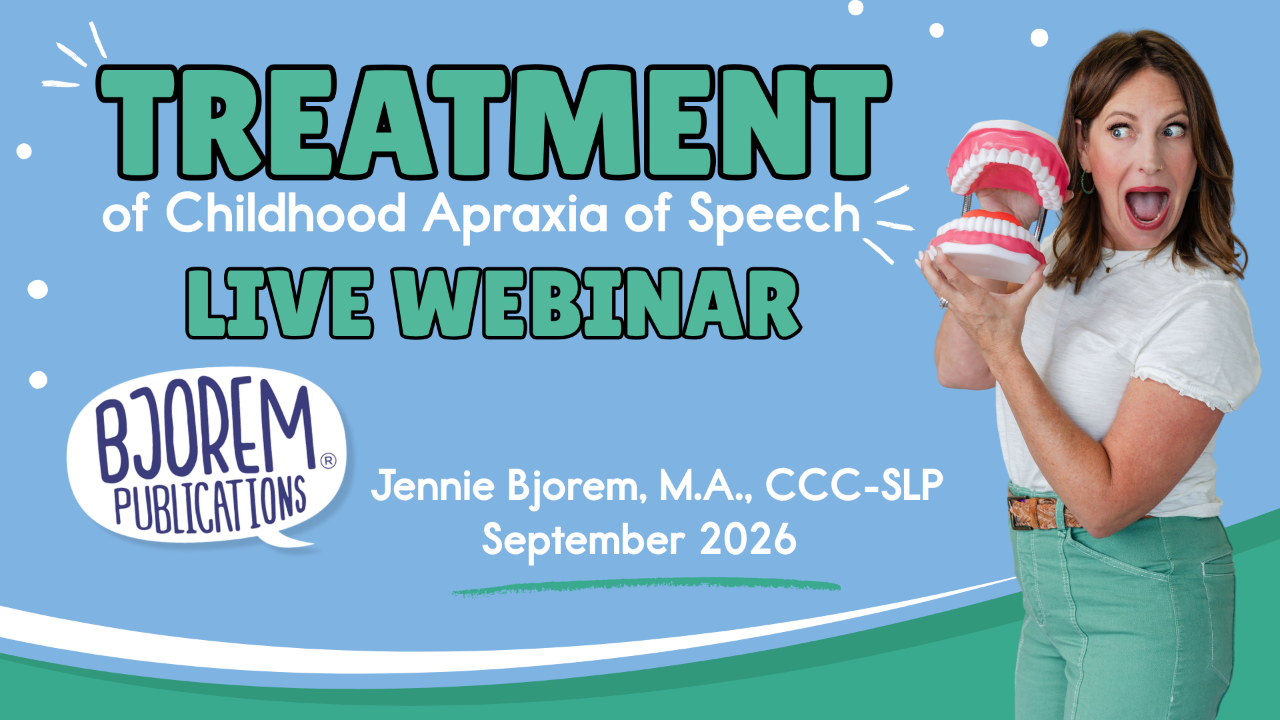 TREATMENT
of Childhood Apraxia of Speech
LIVE WEBINAR

BJOREM®
PUBLICATIONS

Jennie Bjorem, M.A., CCC-SLP
September 2026